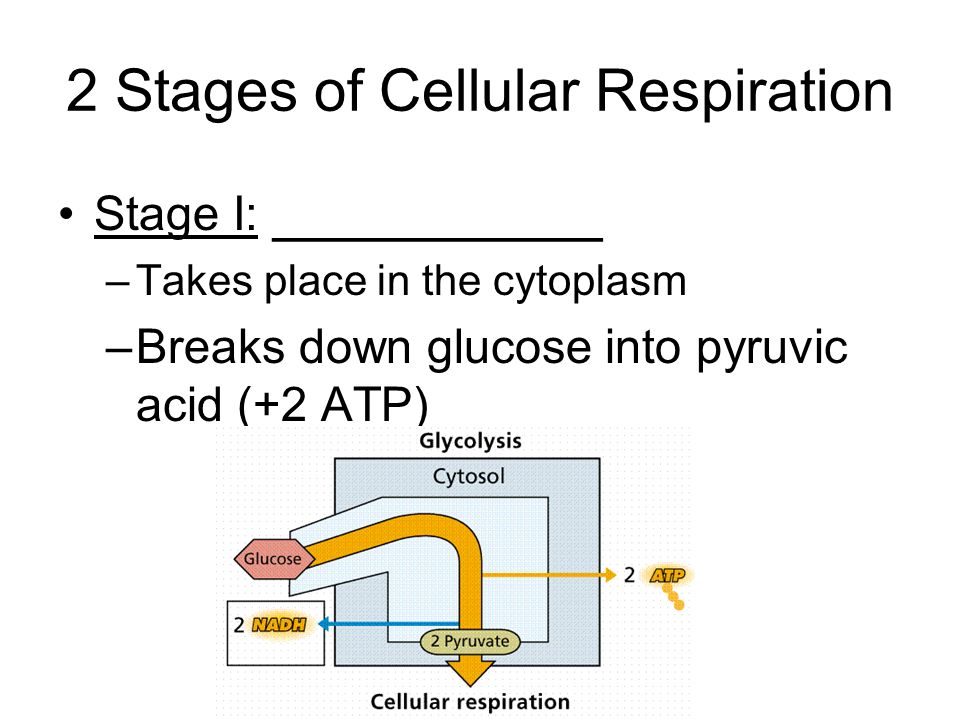 2 Stages of Cellular Respiration

• Stage I: ____________

– Takes place in the cytoplasm

– Breaks down glucose into pyruvic acid (+2 ATP)

Glycolysis

Cytosol

Glucose

2 ATP

2 NADH

2 Pyruvate

Cellular respiration